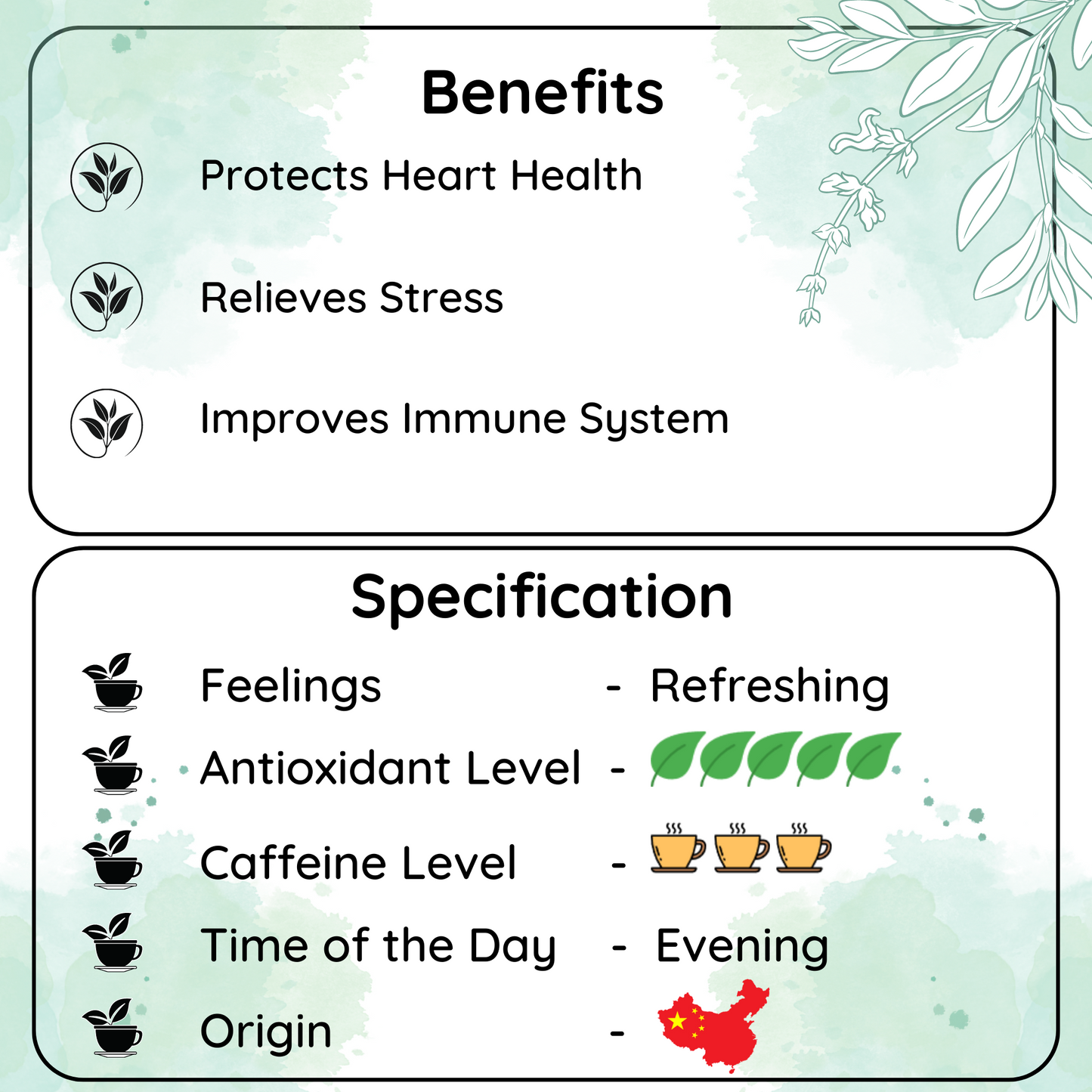 Benefits

Protects Heart Health

Relieves Stress

Improves Immune System

Specification

Feelings - Refreshing

Antioxidant Level -

Caffeine Level -

Time of the Day - Evening

Origin -